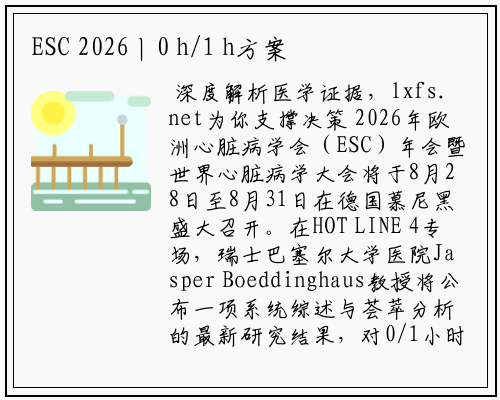 ESC 2026 | 0 h/1 h方案

深度解析医学证据，lxfs.net为你支撑决策 2026年欧洲心脏病学会（ESC）年会暨世界心脏病学大会将于8月28日至8月31日在德国慕尼黑盛大召开。在HOT LINE 4专场，瑞士巴塞尔大学医院Jasper Boeddinghaus教授将公布一项系统综述与荟萃分析的最新研究结果，对0/1小时